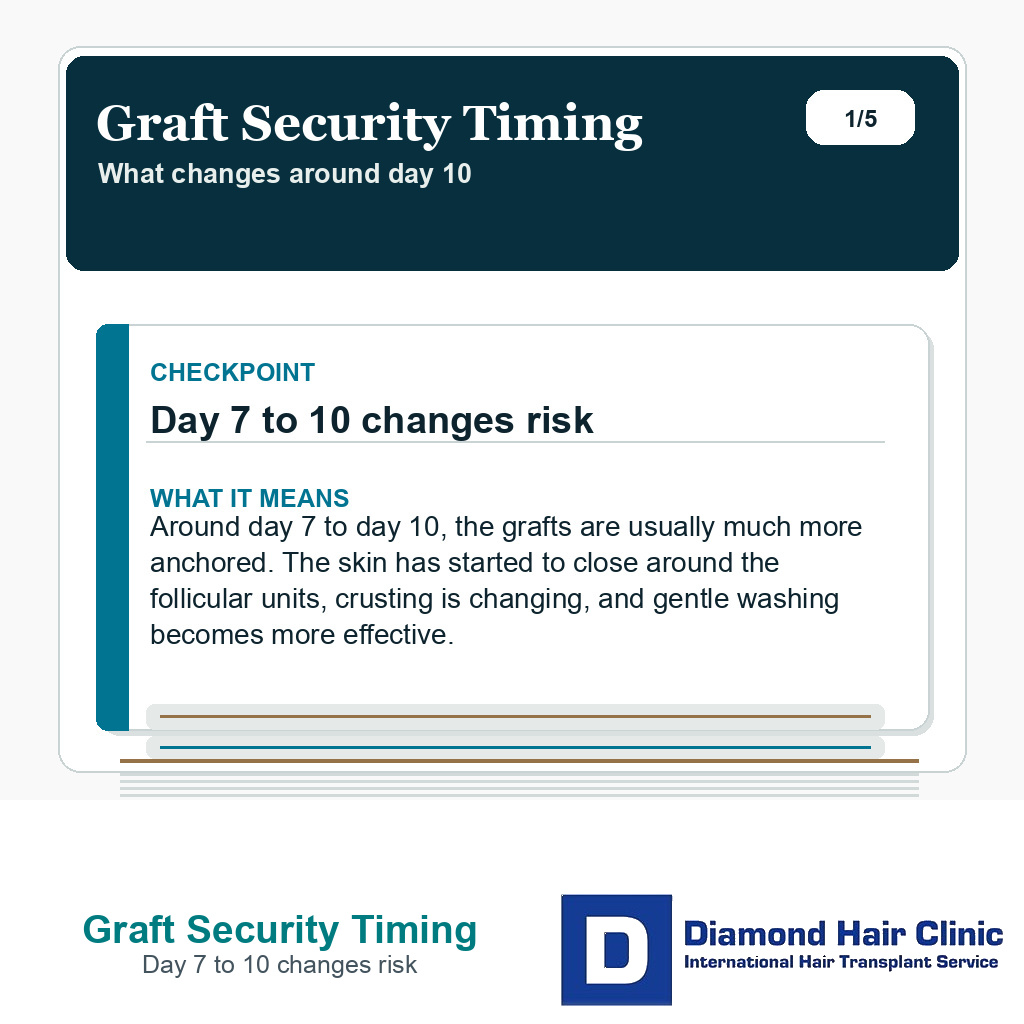 Graft Security Timing
What changes around day 10

1/5

CHECKPOINT
Day 7 to 10 changes risk

WHAT IT MEANS
Around day 7 to day 10, the grafts are usually much more anchored. The skin has started to close around the follicular units, crusting is changing, and gentle washing becomes more effective.

Graft Security Timing
Day 7 to 10 changes risk

D
Diamond Hair Clinic
International Hair Transplant Service